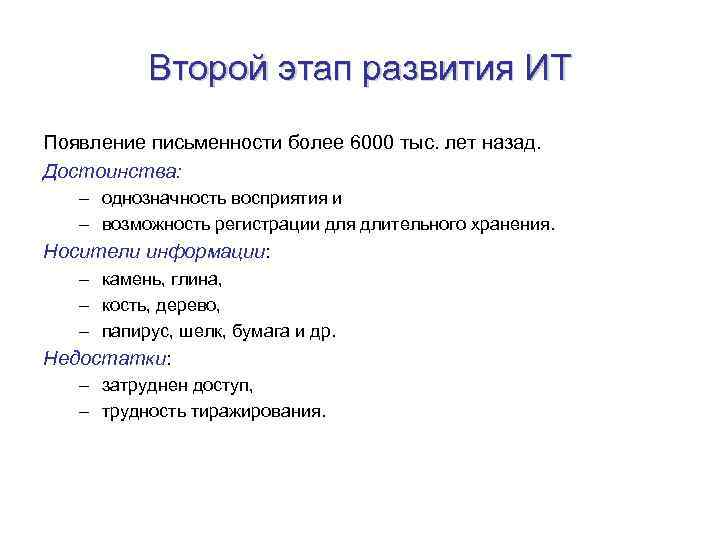 Второй этап развития ИТ

Появление письменности более 6000 тыс. лет назад.

Достоинства:

– однозначность восприятия и

– возможность регистрации для длительного хранения.

Носители информации:

– камень, глина,

– кость, дерево,

– папирус, шелк, бумага и др.

Недостатки:

– затруднен доступ,

– трудность тиражирования.